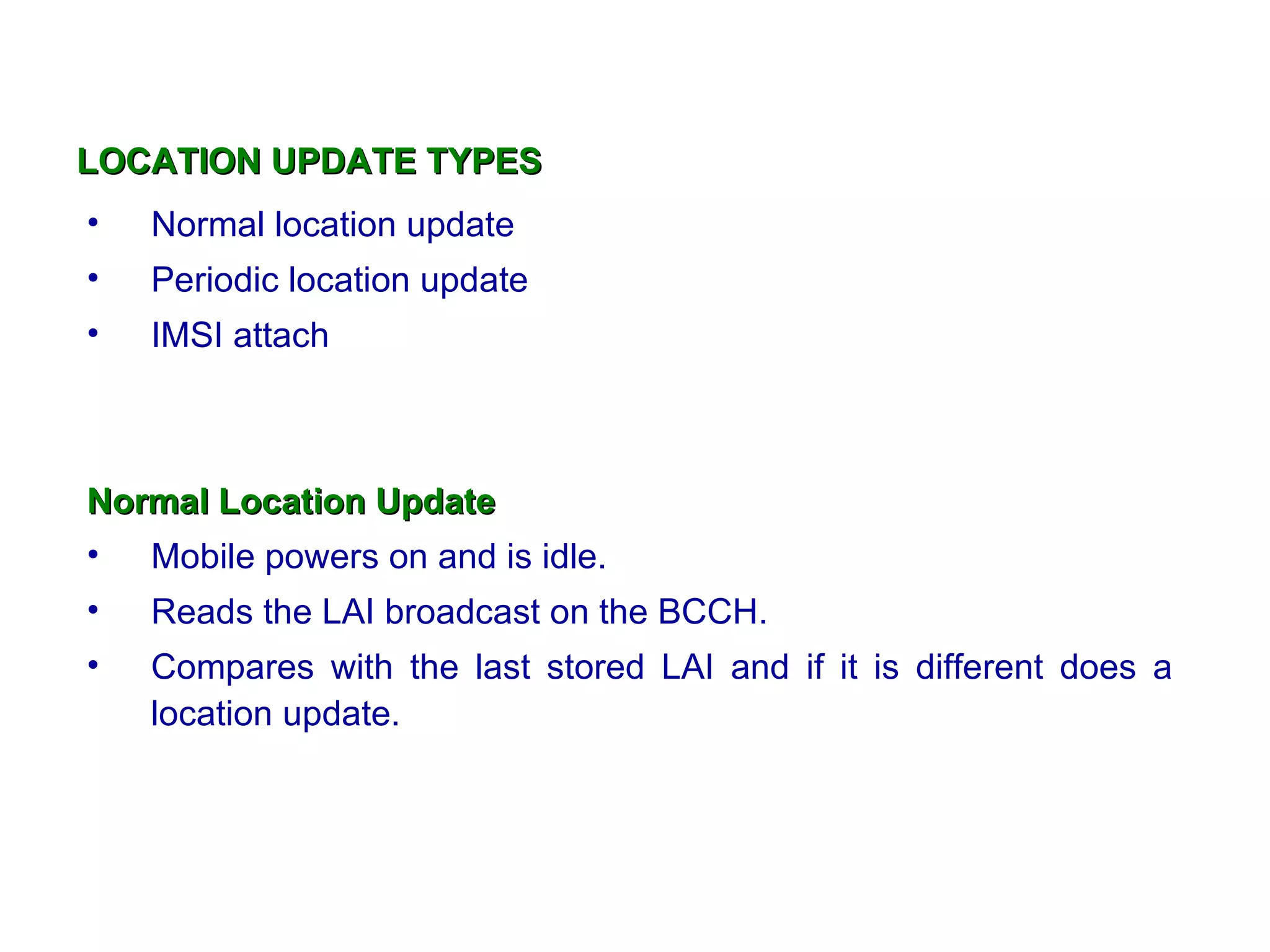 LOCATION UPDATE TYPES

• Normal location update
• Periodic location update
• IMSI attach

Normal Location Update

• Mobile powers on and is idle.
• Reads the LAI broadcast on the BCCH.
• Compares with the last stored LAI and if it is different does a location update.